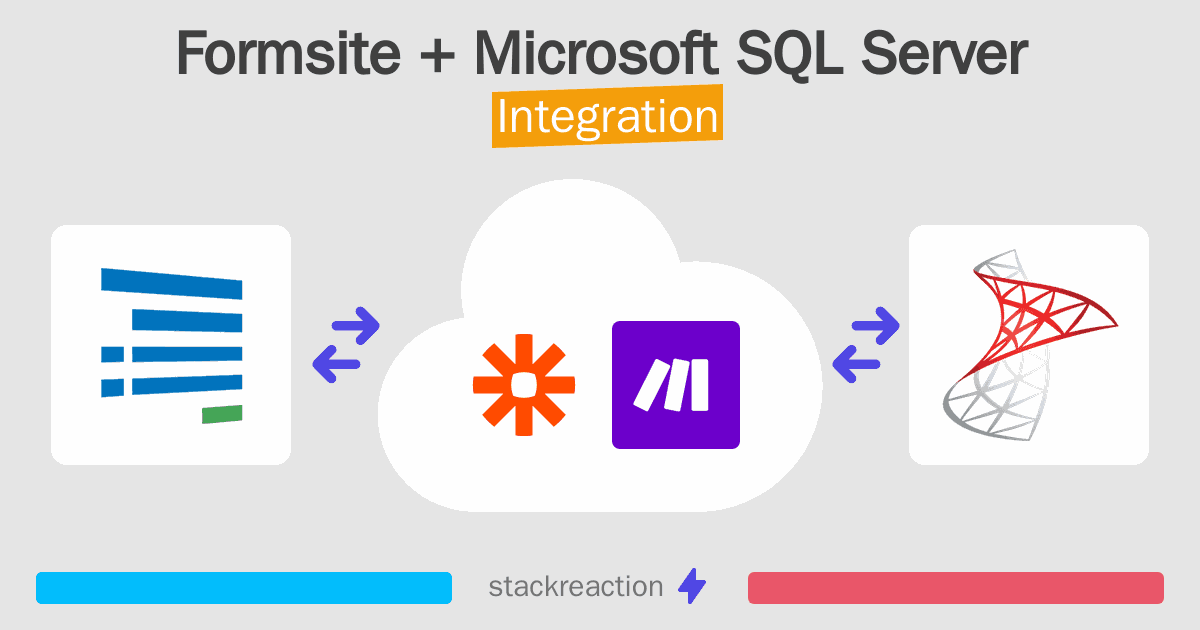 Formsite + Microsoft SQL Server
Integration

stackreaction